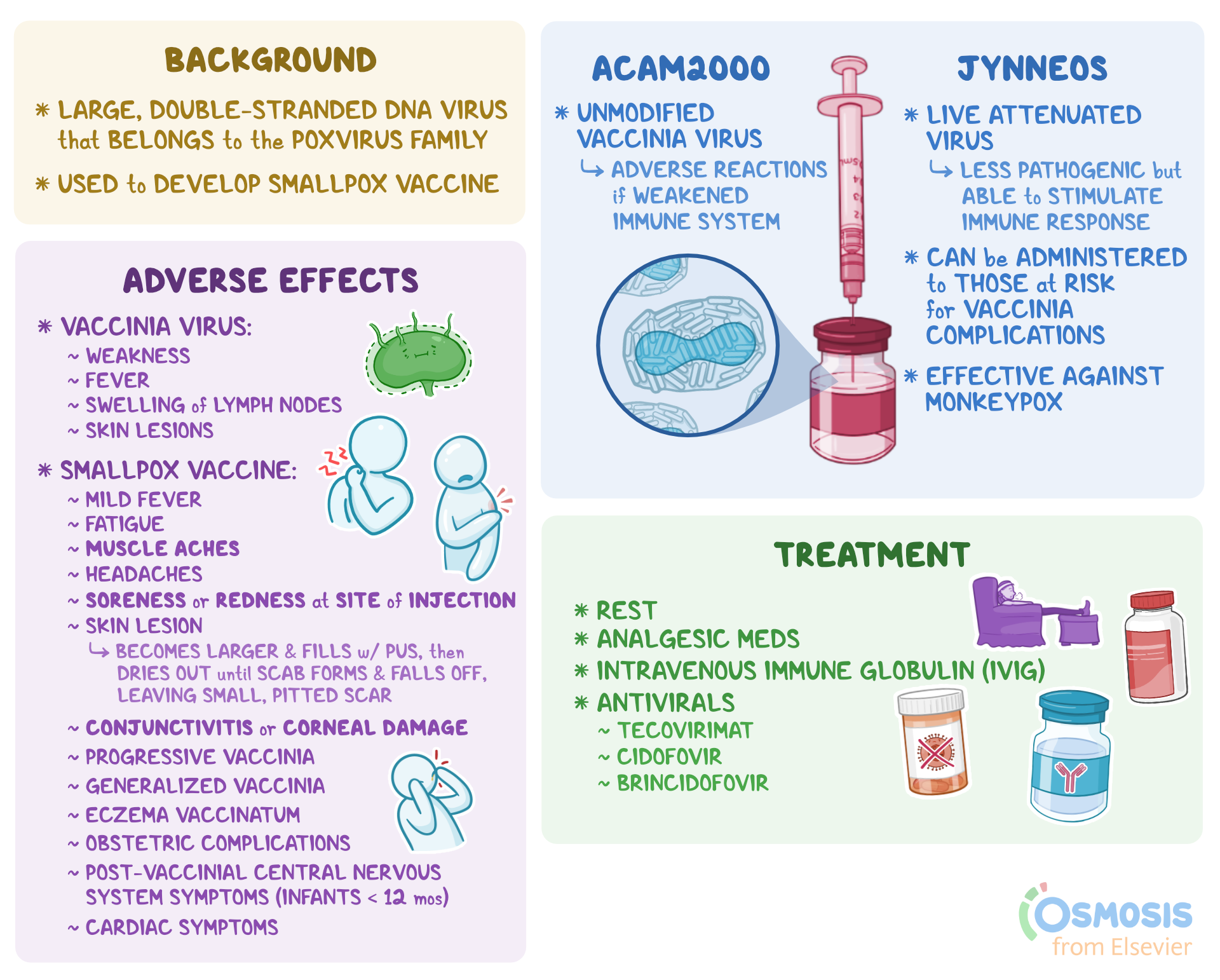 BACKGROUND

* LARGE, DOUBLE-STRANDED DNA VIRUS that BELONGS to the POXVIRUS FAMILY

* USED to DEVELOP SMALLPOX VACCINE

ADVERSE EFFECTS

* VACCINIA VIRUS:
~ WEAKNESS
~ FEVER
~ SWELLING of LYMPH NODES
~ SKIN LESIONS

* SMALLPOX VACCINE:
~ MILD FEVER
~ FATIGUE
~ MUSCLE ACHES
~ HEADACHES
~ SORENESS or REDNESS at SITE of INJECTION
~ SKIN LESION
↳ BECOMES LARGER & FILLS w/ PUS, then DRIES OUT until SCAB FORMS & FALLS OFF, LEAVING SMALL, PITTED SCAR
~ CONJUNCTIVITIS or CORNEAL DAMAGE
~ PROGRESSIVE VACCINIA
~ GENERALIZED VACCINIA
~ ECZEMA VACCINATUM
~ OBSTETRIC COMPLICATIONS
~ POST-VACCINIAL CENTRAL NERVOUS SYSTEM SYMPTOMS (INFANTS < 12 mos)
~ CARDIAC SYMPTOMS

ACAM2000

* UNMODIFIED VACCINIA VIRUS
↳ ADVERSE REACTIONS if WEAKENED IMMUNE SYSTEM

JYNNEOS

* LIVE ATTENUATED VIRUS
↳ LESS PATHOGENIC but ABLE to STIMULATE IMMUNE RESPONSE

* CAN be ADMINISTERED to THOSE at RISK for VACCINIA COMPLICATIONS

* EFFECTIVE AGAINST MONKEYPOX

TREATMENT

* REST
* ANALGESIC MEDS
* INTRAVENOUS IMMUNE GLOBULIN (IVIG)
* ANTIVIRALS
~ TECOVIRIMAT
~ CIDOFOVIR
~ BRINCIDOFOVIR

OSMOSIS from Elsevier